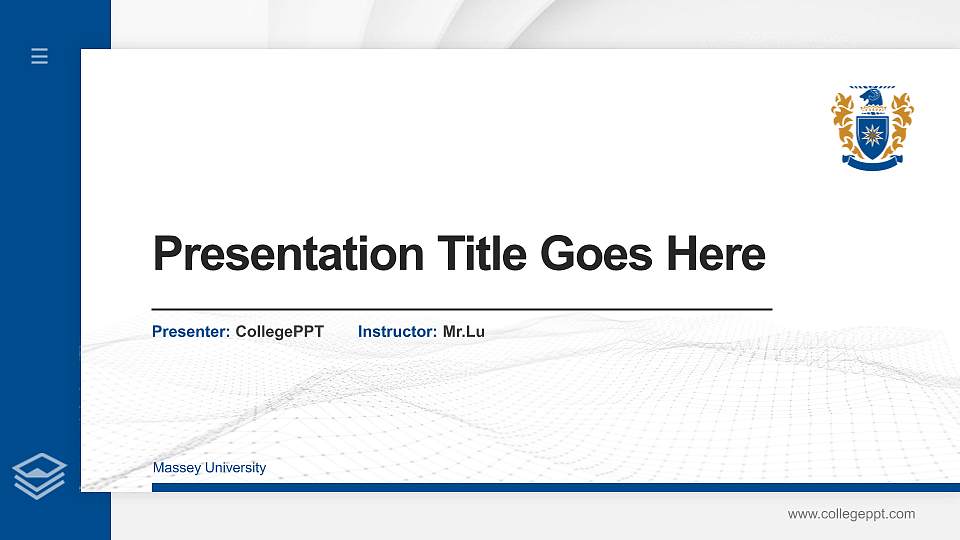 Presentation Title Goes Here

Presenter: CollegePPT Instructor: Mr.Lu

Massey University

www.collegeppt.com